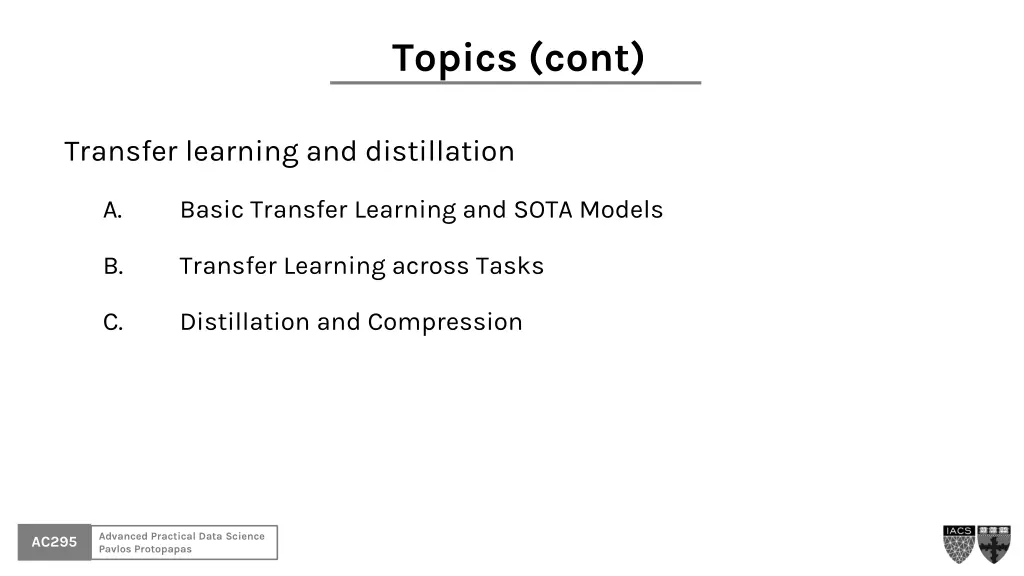 Topics (cont)

Transfer learning and distillation

A. Basic Transfer Learning and SOTA Models

B. Transfer Learning across Tasks

C. Distillation and Compression

AC295 Advanced Practical Data Science
Pavlos Protopapas

IACS